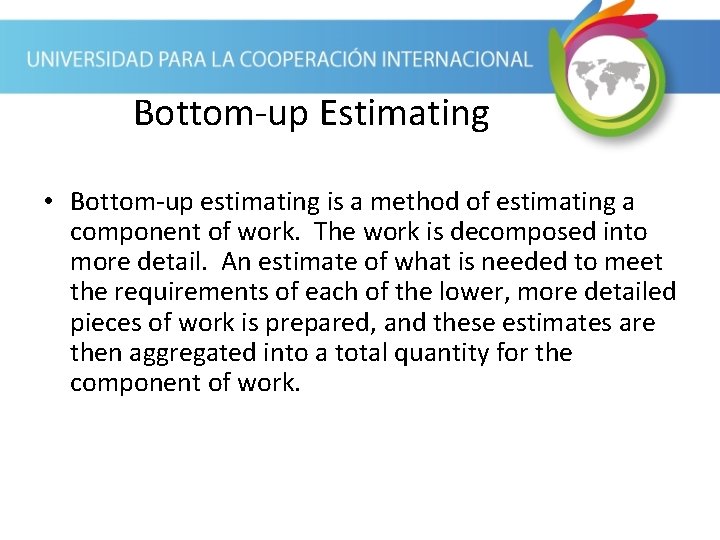 UNIVERSIDAD PARA LA COOPERACIÓN INTERNACIONAL

Bottom-up Estimating

• Bottom-up estimating is a method of estimating a component of work. The work is decomposed into more detail. An estimate of what is needed to meet the requirements of each of the lower, more detailed pieces of work is prepared, and these estimates are then aggregated into a total quantity for the component of work.